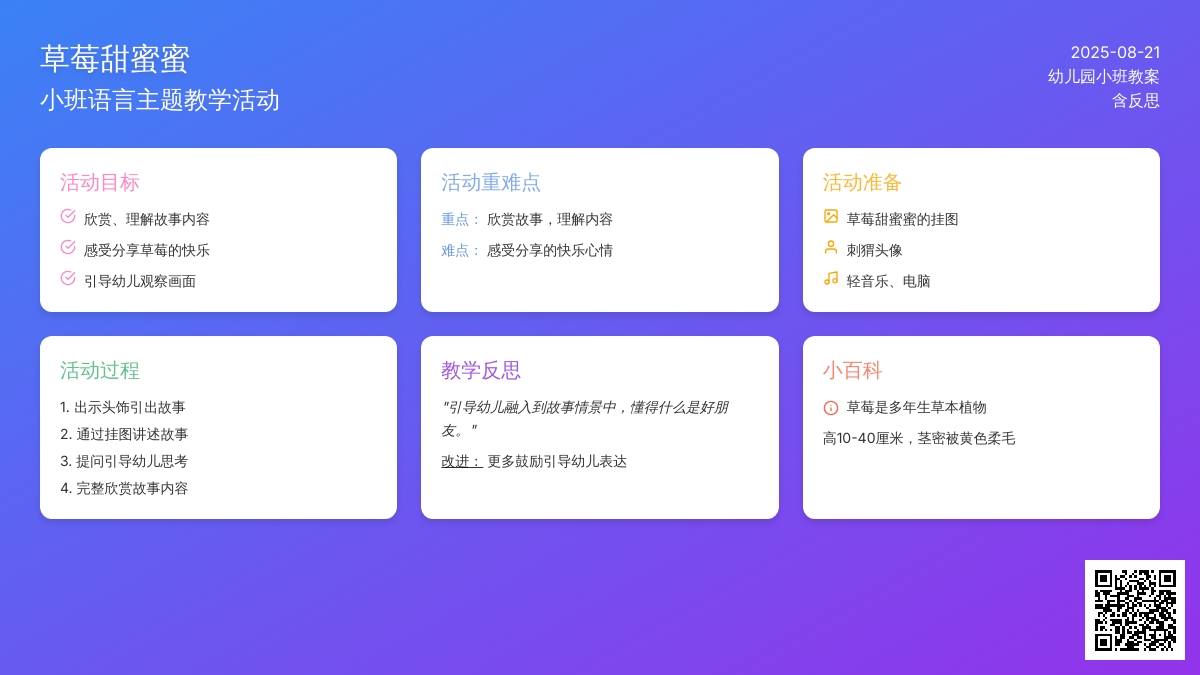 草莓甜蜜蜜
小班语言主题教学活动

2025-08-21
幼儿园小班教案
含反思

活动目标
欣赏、理解故事内容
感受分享草莓的快乐
引导幼儿观察画面

活动重难点
重点： 欣赏故事，理解内容
难点： 感受分享的快乐心情

活动准备
草莓甜蜜蜜的挂图
刺猬头像
轻音乐、电脑

活动过程
1. 出示头饰引出故事
2. 通过挂图讲述故事
3. 提问引导幼儿思考
4. 完整欣赏故事内容

教学反思
"引导幼儿融入到故事情景中，懂得什么是好朋友。"
改进： 更多鼓励引导幼儿表达

小百科
草莓是多年生草本植物
高10-40厘米，茎密被黄色柔毛